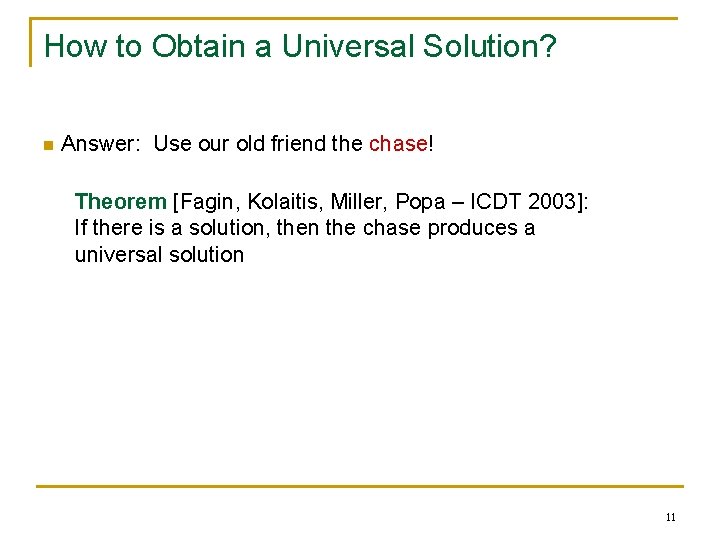 How to Obtain a Universal Solution?

Answer: Use our old friend the chase!

Theorem [Fagin, Kolaitis, Miller, Popa – ICDT 2003]: If there is a solution, then the chase produces a universal solution

11